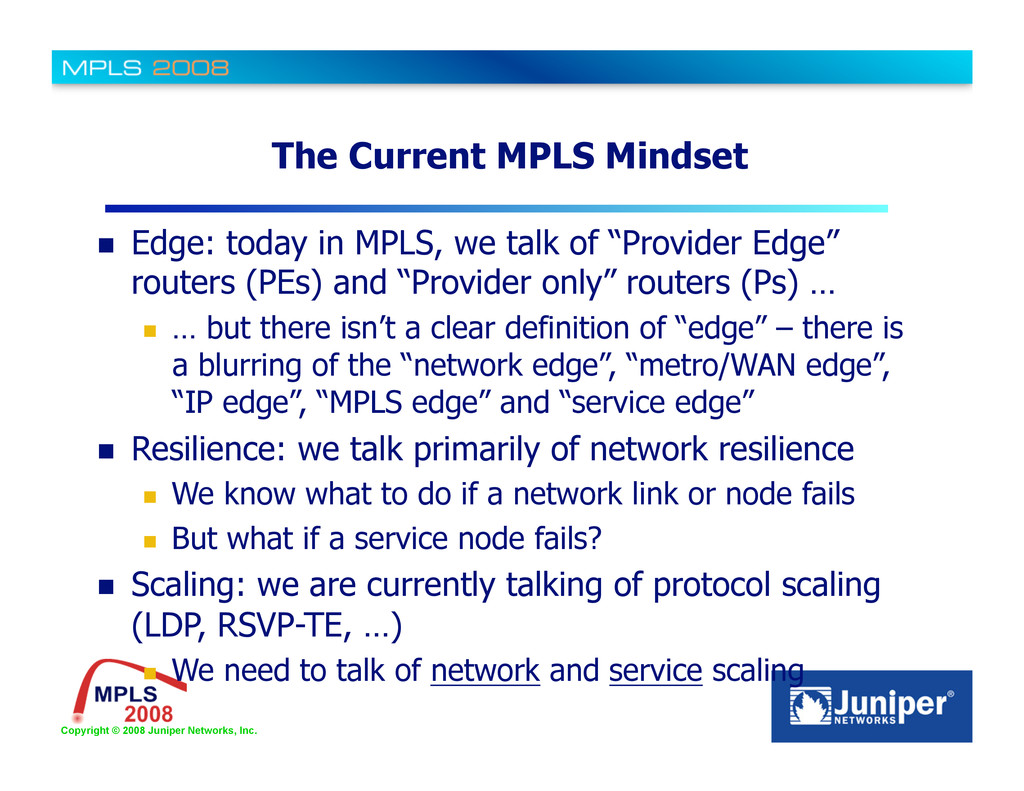 MPLS 2008

The Current MPLS Mindset

Edge: today in MPLS, we talk of “Provider Edge” routers (PEs) and “Provider only” routers (Ps) …

… but there isn’t a clear definition of “edge” – there is a blurring of the “network edge”, “metro/WAN edge”, “IP edge”, “MPLS edge” and “service edge”

Resilience: we talk primarily of network resilience

We know what to do if a network link or node fails

But what if a service node fails?

Scaling: we are currently talking of protocol scaling (LDP, RSVP-TE, …)

We need to talk of network and service scaling

MPLS 2008

Copyright © 2008 Juniper Networks, Inc.

Juniper® NETWORKS